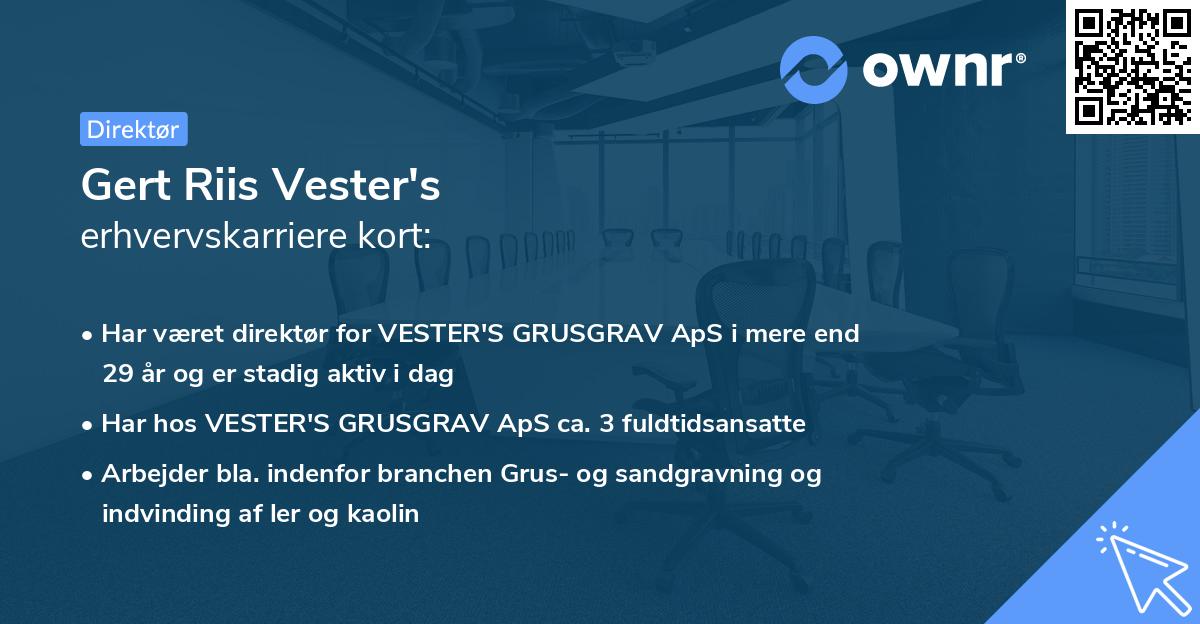 ownr®

Direktør

Gert Riis Vester's
erhvervskarriere kort:

• Har været direktør for VESTER'S GRUSGRAV ApS i mere end 29 år og er stadig aktiv i dag

• Har hos VESTER'S GRUSGRAV ApS ca. 3 fuldtidsansatte

• Arbejder bla. indenfor branchen Grus- og sandgravning og indvinding af ler og kaolin